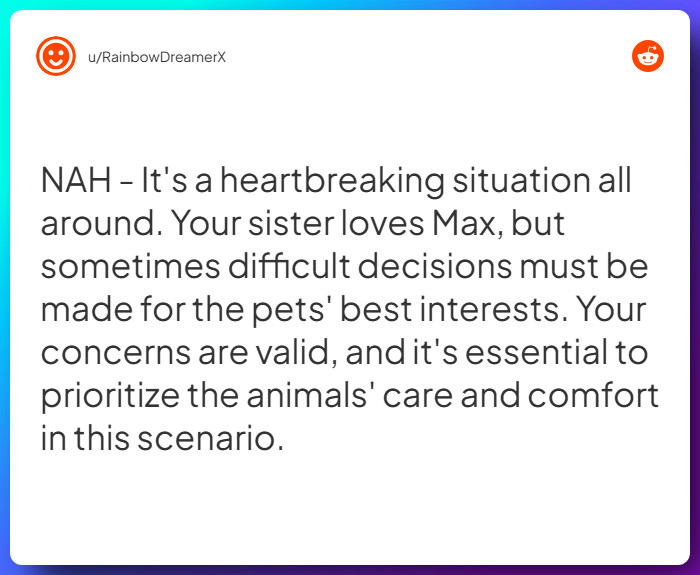 u/RainbowDreamerX

NAH - It's a heartbreaking situation all around. Your sister loves Max, but sometimes difficult decisions must be made for the pets' best interests. Your concerns are valid, and it's essential to prioritize the animals' care and comfort in this scenario.